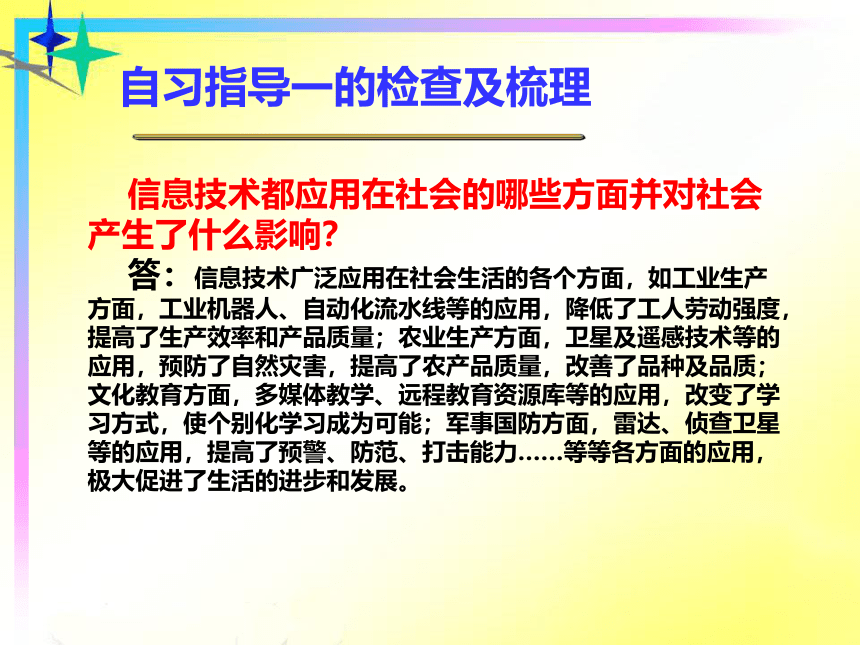 自习指导一的检查及梳理

信息技术都应用在社会的哪些方面并对社会产生了什么影响?

答：信息技术广泛应用在社会生活的各个方面，如工业生产方面，工业机器人、自动化流水线等的应用，降低了工人劳动强度，提高了生产效率和产品质量；农业生产方面，卫星及遥感技术等的应用，预防了自然灾害，提高了农产品质量，改善了品种及品质；文化教育方面，多媒体教学、远程教育资源库等的应用，改变了学习方式，使个别化学习成为可能；军事国防方面，雷达、侦查卫星等的应用，提高了预警、防范、打击能力……等等各方面的应用，极大促进了生活的进步和发展。